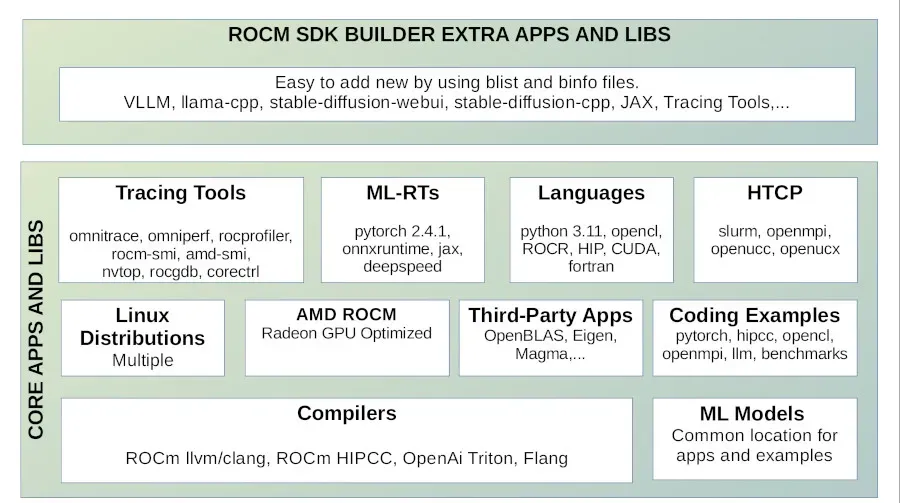 ROCM SDK BUILDER EXTRA APPS AND LIBS

Easy to add new by using blist and binfo files.
VLLM, llama-cpp, stable-diffusion-webui, stable-diffusion-cpp, JAX, Tracing Tools,...

CORE APPS AND LIBS

Tracing Tools
omnitrace, omniperf, rocprofiler, rocm-smi, amd-smi, nvtop, rocgdb, corectrl

ML-RTs
pytorch 2.4.1, onnxruntime, jax, deepspeed

Languages
python 3.11, opencl, ROCR, HIP, CUDA, fortran

HTCP
slurm, openmpi, openucc, openucx

Linux Distributions
Multiple

AMD ROCM
Radeon GPU Optimized

Third-Party Apps
OpenBLAS, Eigen, Magma,...

Coding Examples
pytorch, hipcc, opencl, openmpi, llm, benchmarks

Compilers
ROCm llvm/clang, ROCm HIPCC, OpenAi Triton, Flang

ML Models
Common location for apps and examples